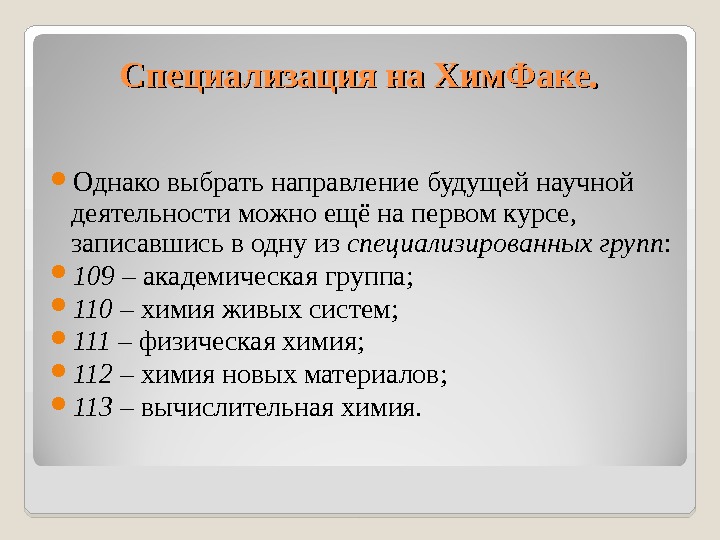 Специализация на ХимФаке.

Однако выбрать направление будущей научной деятельности можно ещё на первом курсе, записавшись в одну из специализированных групп:

109 – академическая группа;

110 – химия живых систем;

111 – физическая химия;

112 – химия новых материалов;

113 – вычислительная химия.